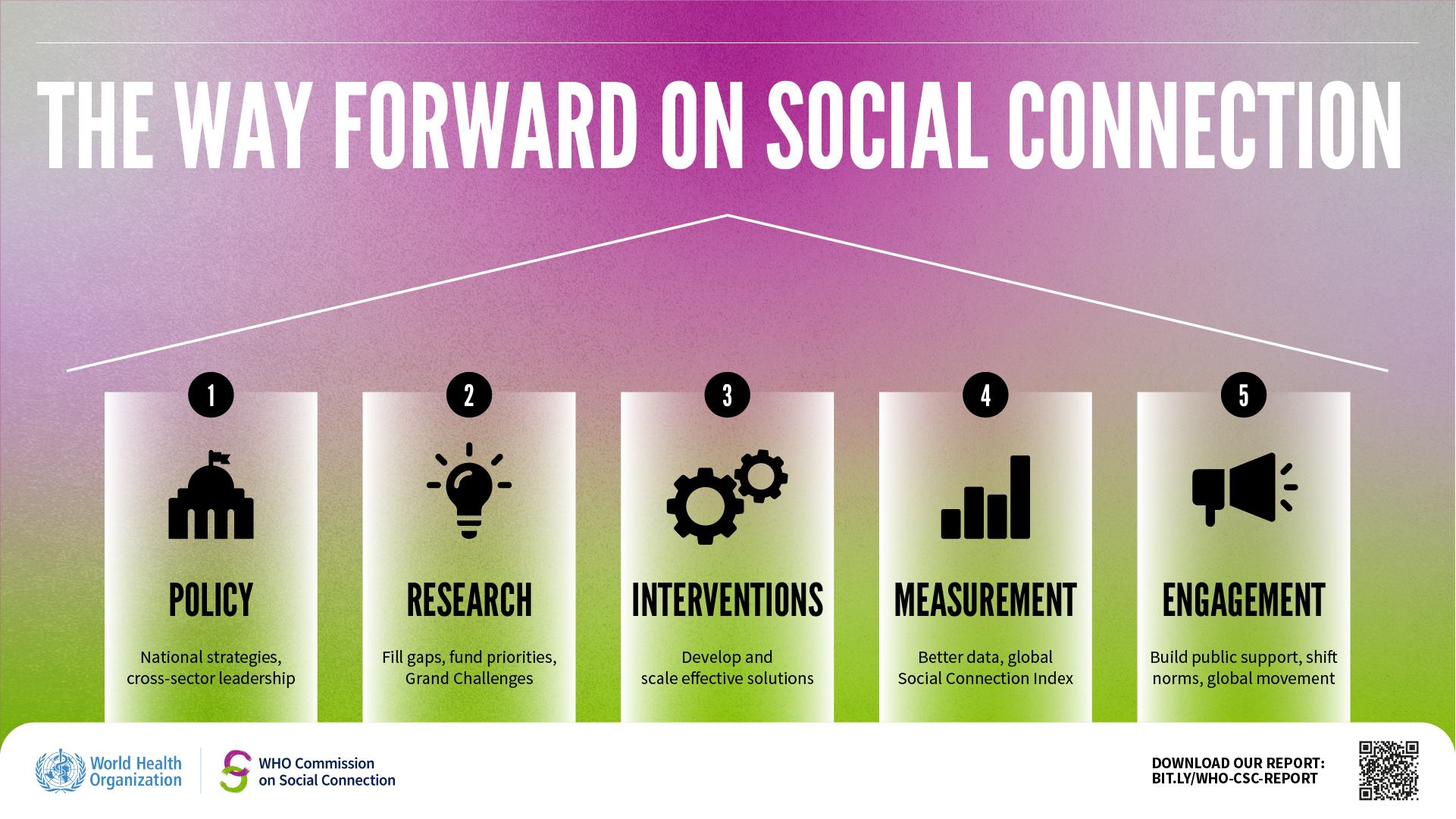 THE WAY FORWARD ON SOCIAL CONNECTION

1
POLICY
National strategies, cross-sector leadership

2
RESEARCH
Fill gaps, fund priorities, Grand Challenges

3
INTERVENTIONS
Develop and scale effective solutions

4
MEASUREMENT
Better data, global Social Connection Index

5
ENGAGEMENT
Build public support, shift norms, global movement

World Health Organization

WHO Commission on Social Connection

DOWNLOAD OUR REPORT: BIT.LY/WHO-CSC-REPORT